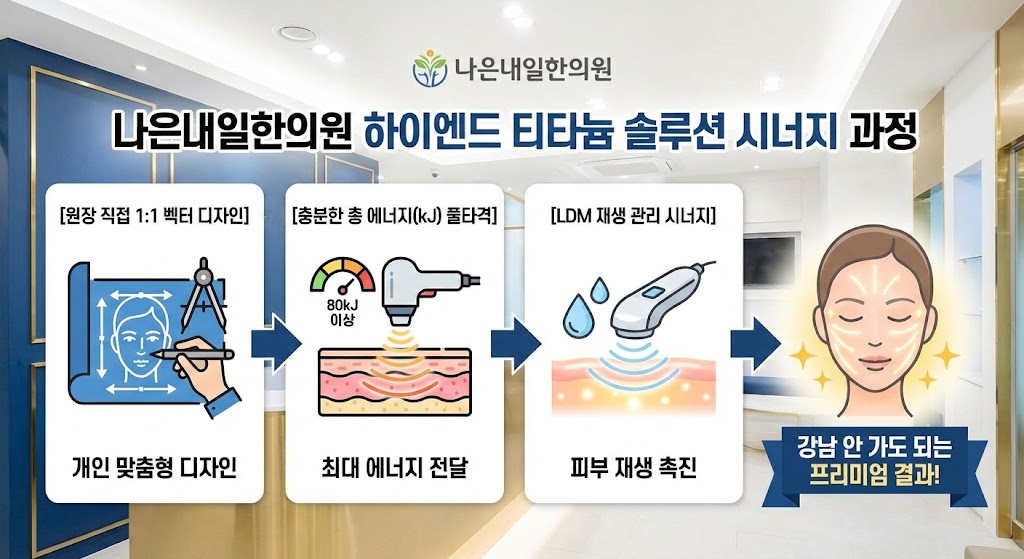 나은내일한의원

나은내일한의원 하이엔드 티타늄 솔루션 시너지 과정

[원장 직접 1:1 벡터 디자인]

개인 맞춤형 디자인

[충분한 총 에너지(kJ) 풀타격]

80kJ 이상

최대 에너지 전달

[LDM 재생 관리 시너지]

피부 재생 촉진

강남 안 가도 되는 프리미엄 결과!